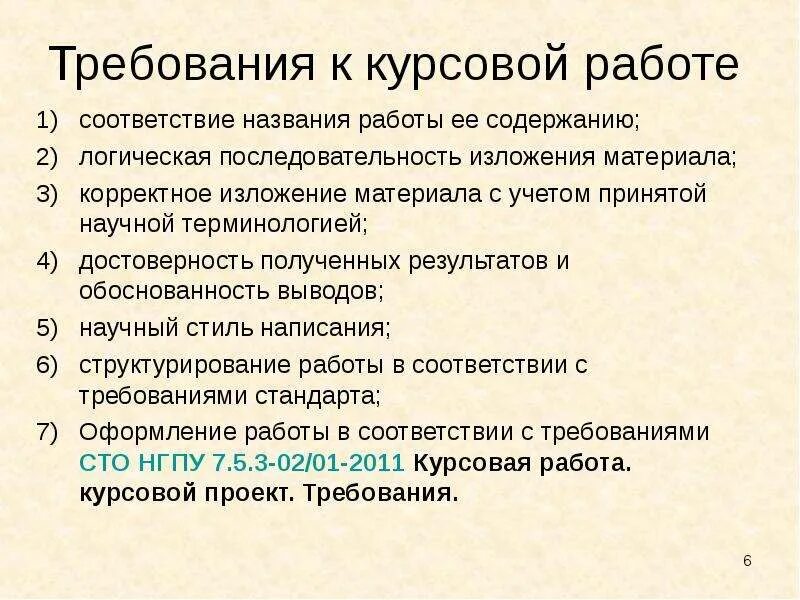 Требования к курсовой работе

1) соответствие названия работы ее содержанию;
2) логическая последовательность изложения материала;
3) корректное изложение материала с учетом принятой научной терминологией;
4) достоверность полученных результатов и обоснованность выводов;
5) научный стиль написания;
6) структурирование работы в соответствии с требованиями стандарта;
7) Оформление работы в соответствии с требованиями СТО НГПУ 7.5.3-02/01-2011 Курсовая работа. курсовой проект. Требования.

6